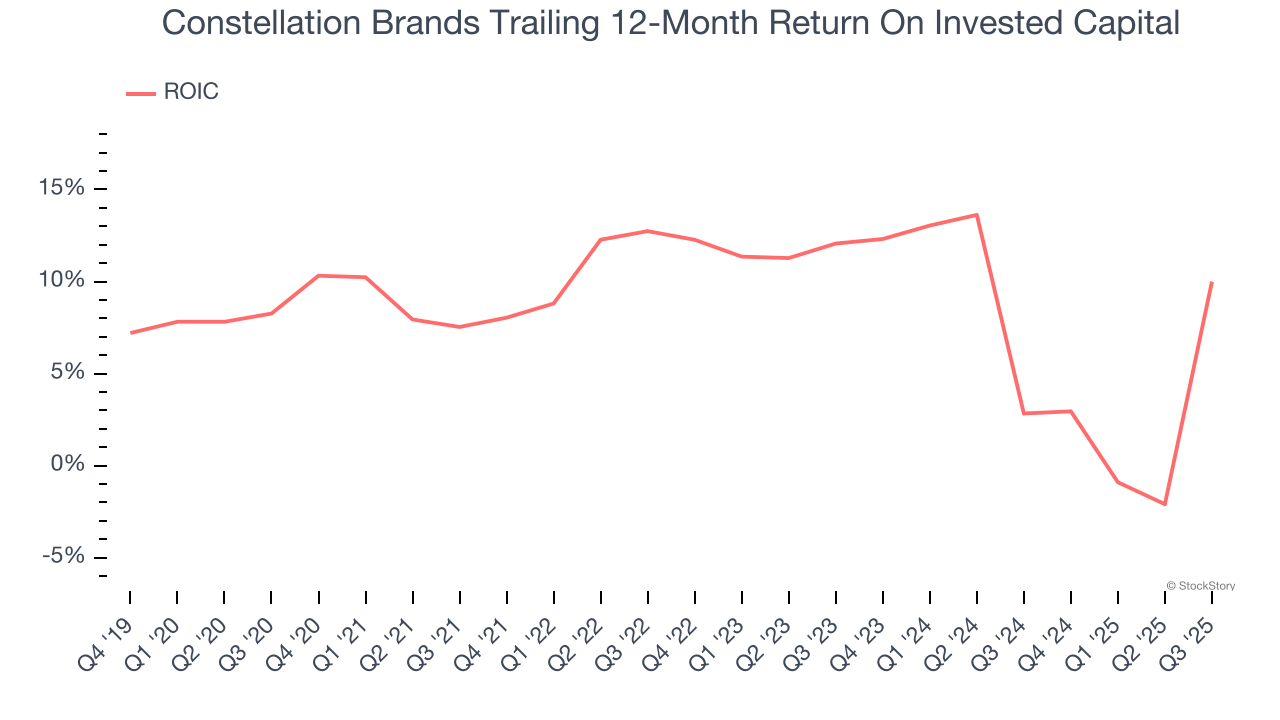 Constellation Brands Trailing 12-Month Return On Invested Capital

ROIC

15%
10%
5%
0%
-5%

© StockStory

Q4 '19
Q1 '20
Q2 '20
Q3 '20
Q4 '20
Q1 '21
Q2 '21
Q3 '21
Q4 '21
Q1 '22
Q2 '22
Q3 '22
Q4 '22
Q1 '23
Q2 '23
Q3 '23
Q4 '23
Q1 '24
Q2 '24
Q3 '24
Q4 '24
Q1 '25
Q2 '25
Q3 '25